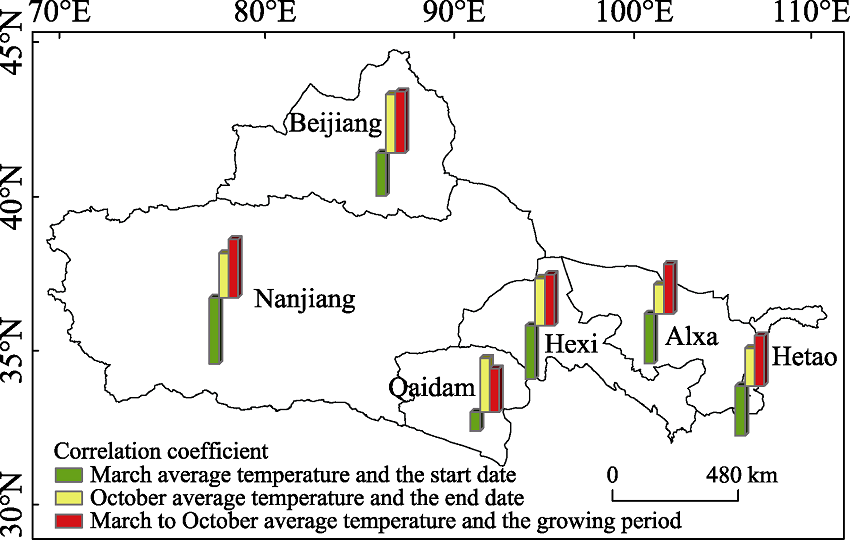 70°E 80°E 90°E 100°E 110°E

45°N
40°N
35°N
30°N

Beijiang

Nanjiang

Hexi

Alxa

Hetao

Qaidam

Correlation coefficient
March average temperature and the start date
October average temperature and the end date
March to October average temperature and the growing period

0 480 km